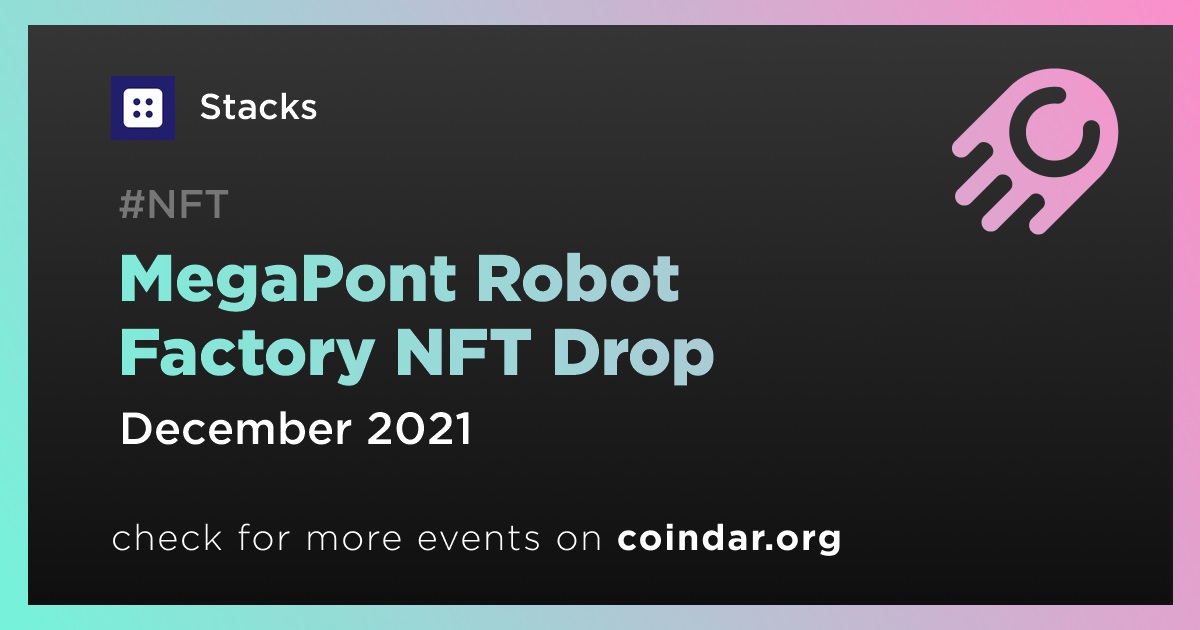 Stacks

#NFT

MegaPont Robot Factory NFT Drop

December 2021

check for more events on coindar.org